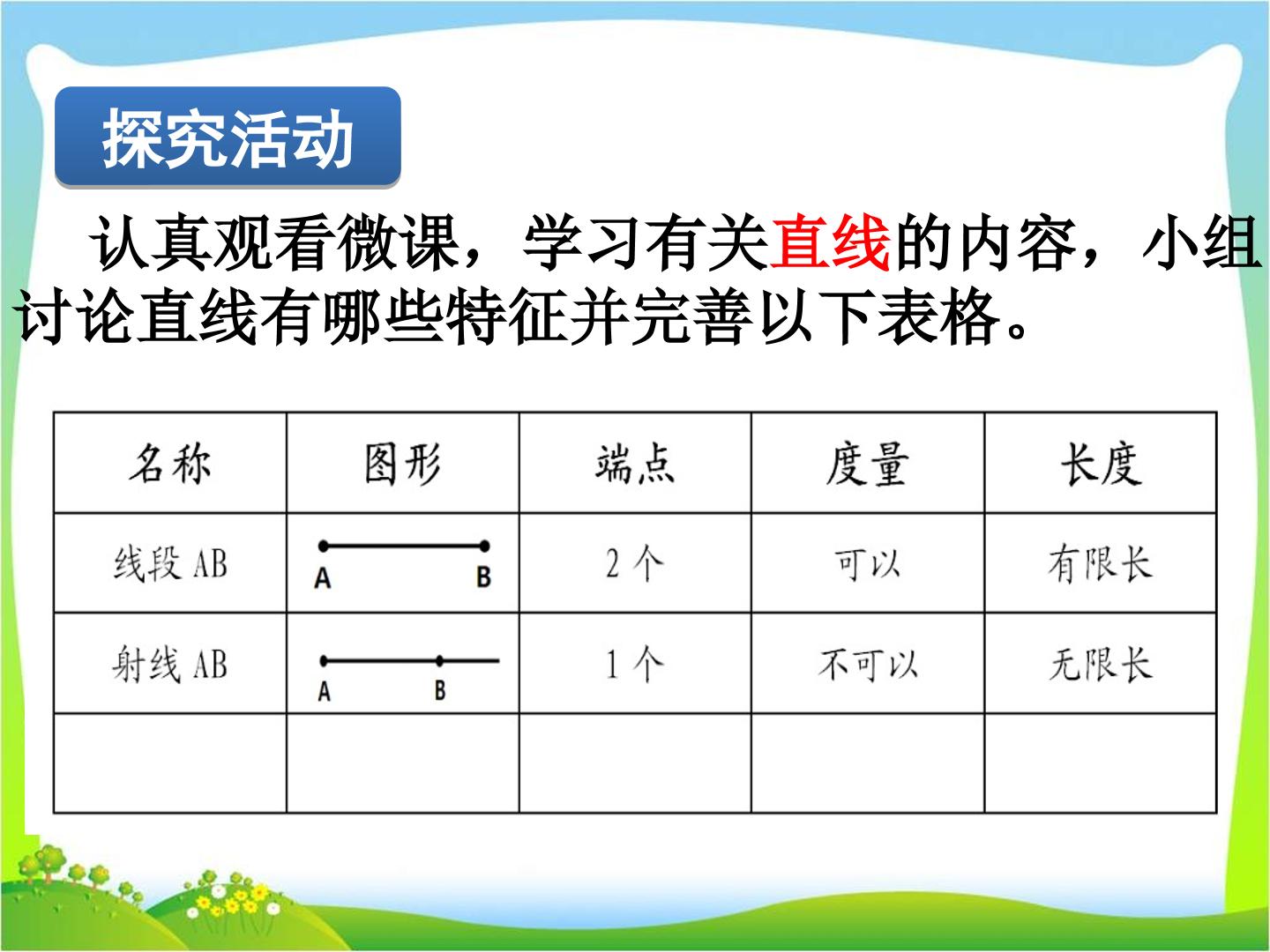 探究活动

认真观看微课，学习有关直线的内容，小组讨论直线有哪些特征并完善以下表格。

| 名称 | 图形 | 端点 | 度量 | 长度 |
|---|---|---|---|---|
| 线段AB | A B | 2个 | 可以 | 有限长 |
| 射线AB | A B | 1个 | 不可以 | 无限长 |
|  |  |  |  |  |